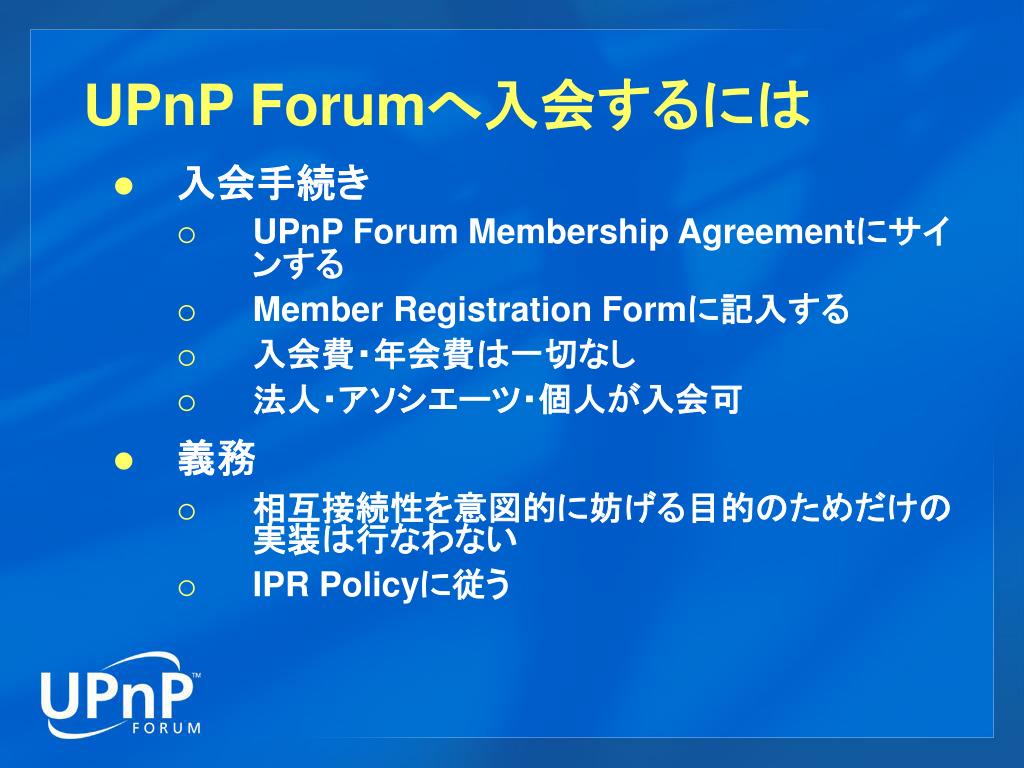 UPnP Forumへ入会するには

● 入会手続き
  ○ UPnP Forum Membership Agreementにサインする
  ○ Member Registration Formに記入する
  ○ 入会費・年会費は一切なし
  ○ 法人・アソシエーツ・個人が入会可
● 義務
  ○ 相互接続性を意図的に妨げる目的のためだけの実装は行なわない
  ○ IPR Policyに従う

UPnP™
FORUM